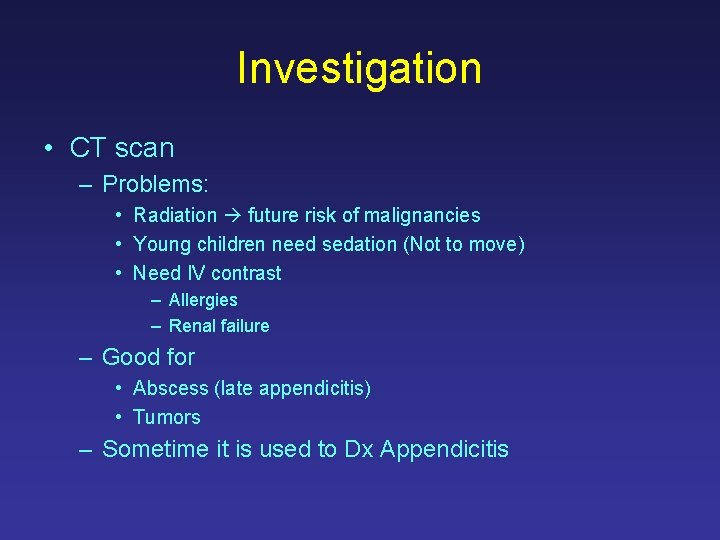 Investigation

• CT scan
– Problems:
• Radiation → future risk of malignancies
• Young children need sedation (Not to move)
• Need IV contrast
– Allergies
– Renal failure
– Good for
• Abscess (late appendicitis)
• Tumors
– Sometime it is used to Dx Appendicitis